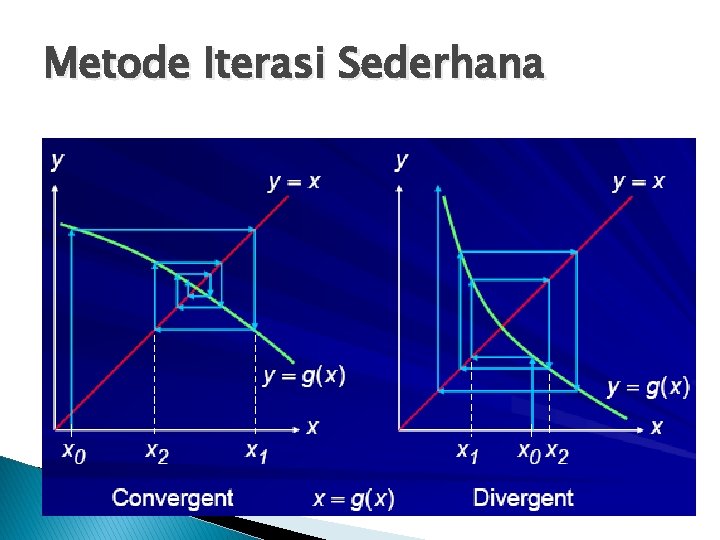 Metode Iterasi Sederhana

$y$

$y = x$

$y = g(x)$

$x$

$x_0$ $x_2$ $x_1$

Convergent

$x = g(x)$

$y$

$y = x$

$y = g(x)$

$x$

$x_1$ $x_0$ $x_2$

Divergent